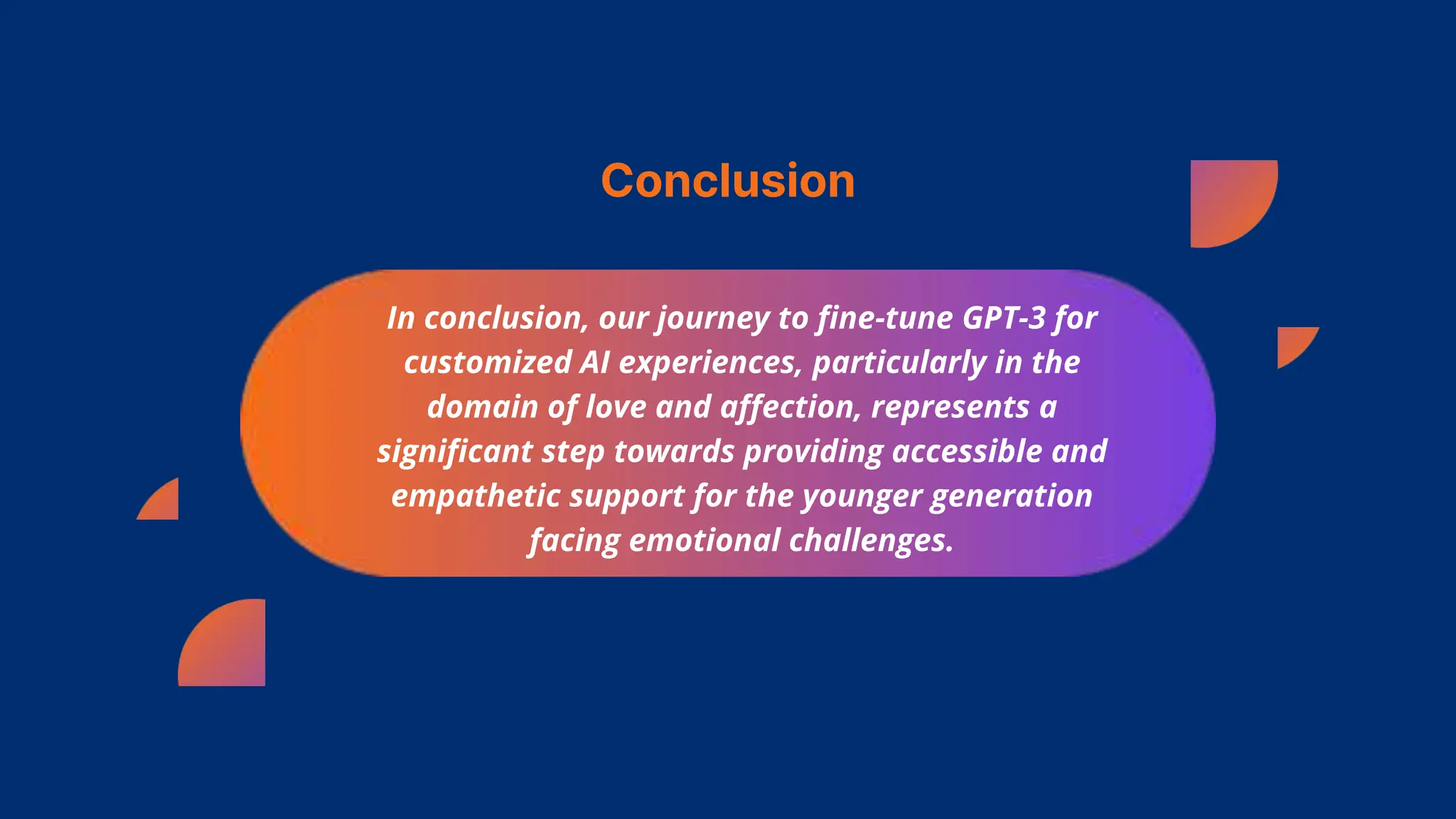 Conclusion

In conclusion, our journey to fine-tune GPT-3 for customized AI experiences, particularly in the domain of love and affection, represents a significant step towards providing accessible and empathetic support for the younger generation facing emotional challenges.